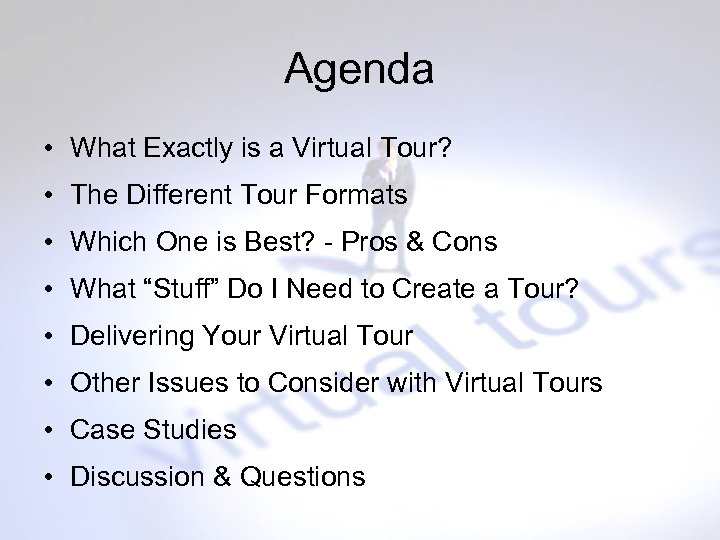 Agenda

• What Exactly is a Virtual Tour?
• The Different Tour Formats
• Which One is Best? - Pros & Cons
• What “Stuff” Do I Need to Create a Tour?
• Delivering Your Virtual Tour
• Other Issues to Consider with Virtual Tours
• Case Studies
• Discussion & Questions

virtual tours